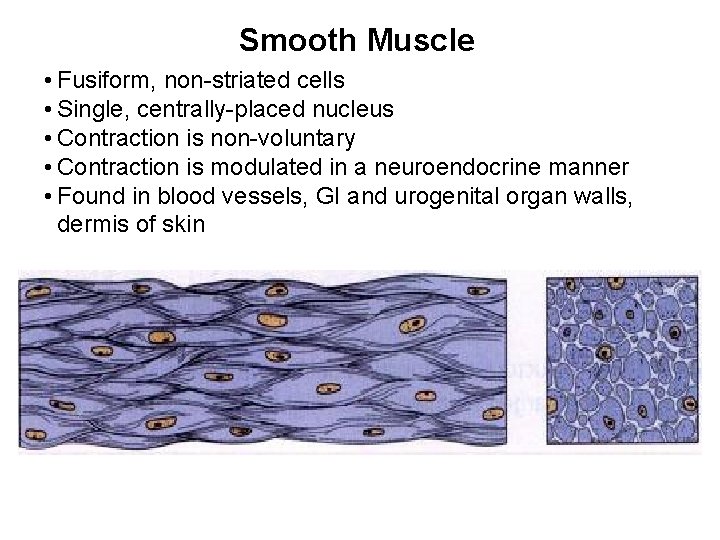 Smooth Muscle

• Fusiform, non-striated cells
• Single, centrally-placed nucleus
• Contraction is non-voluntary
• Contraction is modulated in a neuroendocrine manner
• Found in blood vessels, GI and urogenital organ walls, dermis of skin